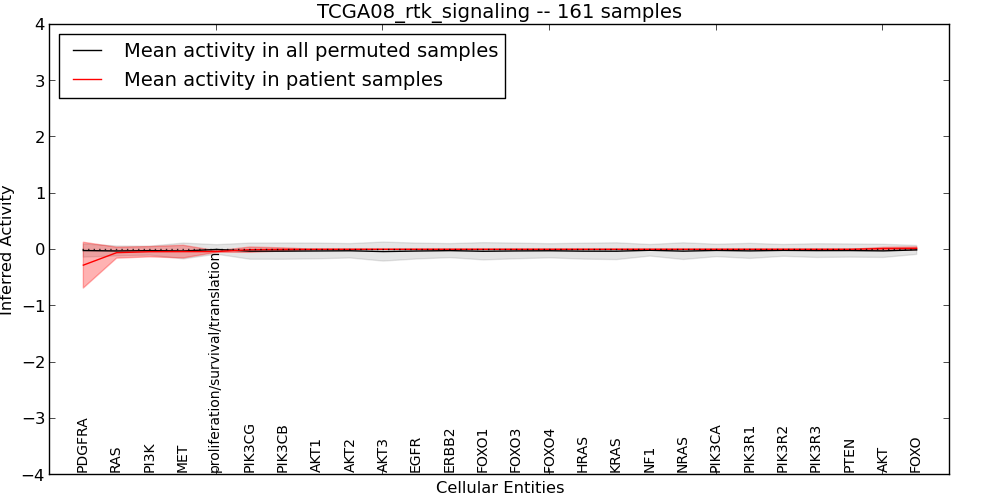 TCGA08_rtk_signaling -- 161 samples

Mean activity in all permuted samples
Mean activity in patient samples

Inferred Activity

4
3
2
1
0
−1
−2
−3
−4

PDGFRA
RAS
PI3K
MET
proliferation/survival/translation
PIK3CG
PIK3CB
AKT1
AKT2
AKT3
EGFR
ERBB2
FOXO1
FOXO3
FOXO4
HRAS
KRAS
NF1
NRAS
PIK3CA
PIK3R1
PIK3R2
PIK3R3
PTEN
AKT
FOXO

Cellular Entities